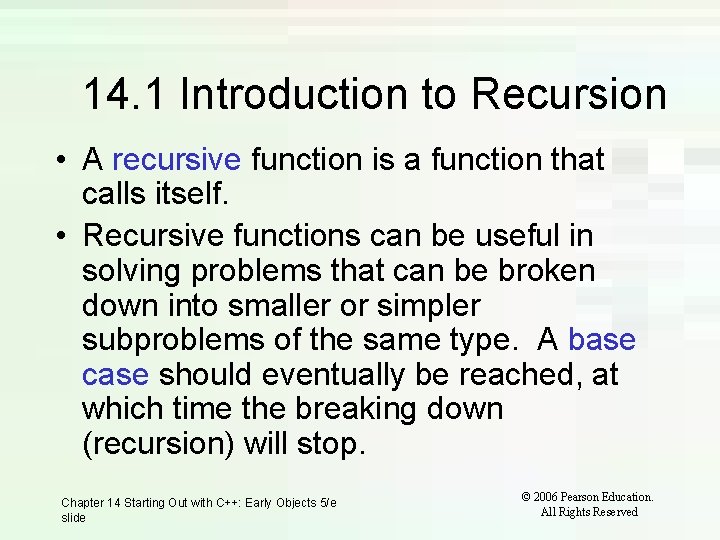 14.1 Introduction to Recursion

• A recursive function is a function that calls itself.

• Recursive functions can be useful in solving problems that can be broken down into smaller or simpler subproblems of the same type. A base case should eventually be reached, at which time the breaking down (recursion) will stop.

Chapter 14 Starting Out with C++: Early Objects 5/e slide

© 2006 Pearson Education. All Rights Reserved